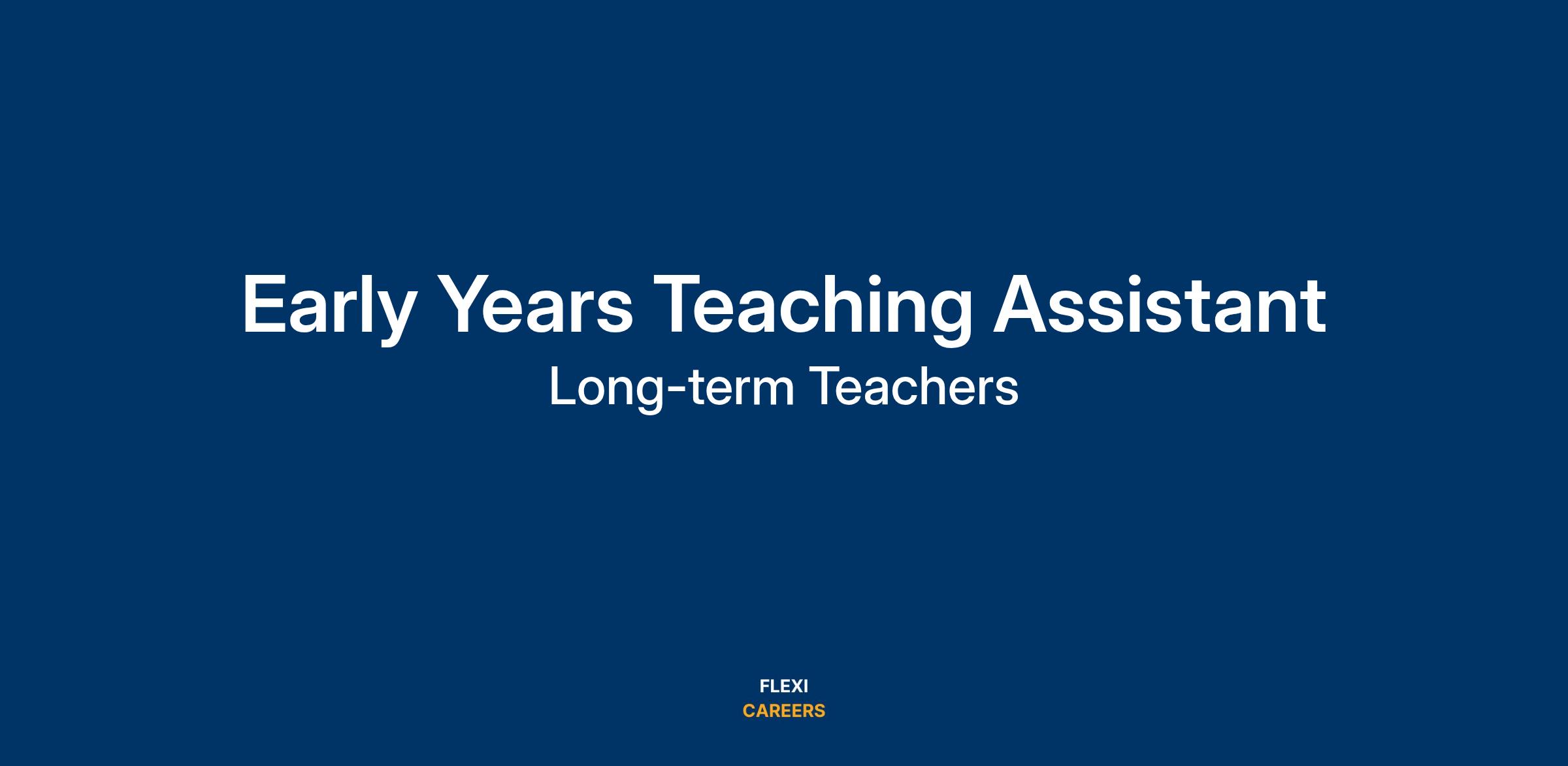 Early Years Teaching Assistant

Long-term Teachers

FLEXI
CAREERS